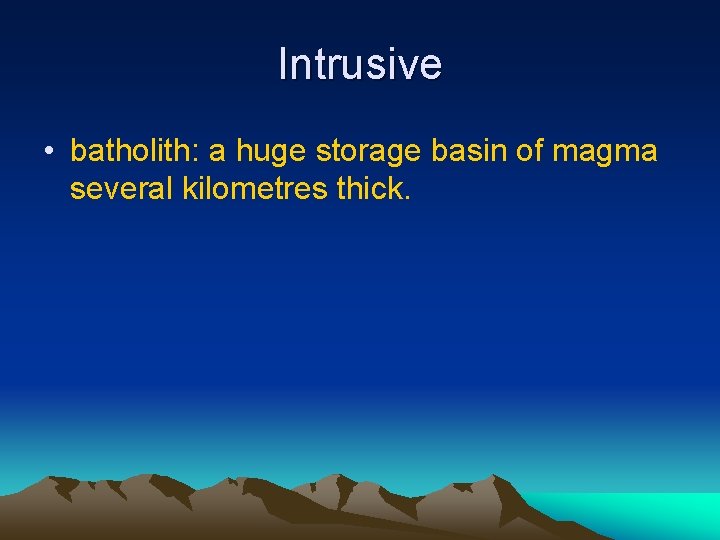 Intrusive

• batholith: a huge storage basin of magma several kilometres thick.